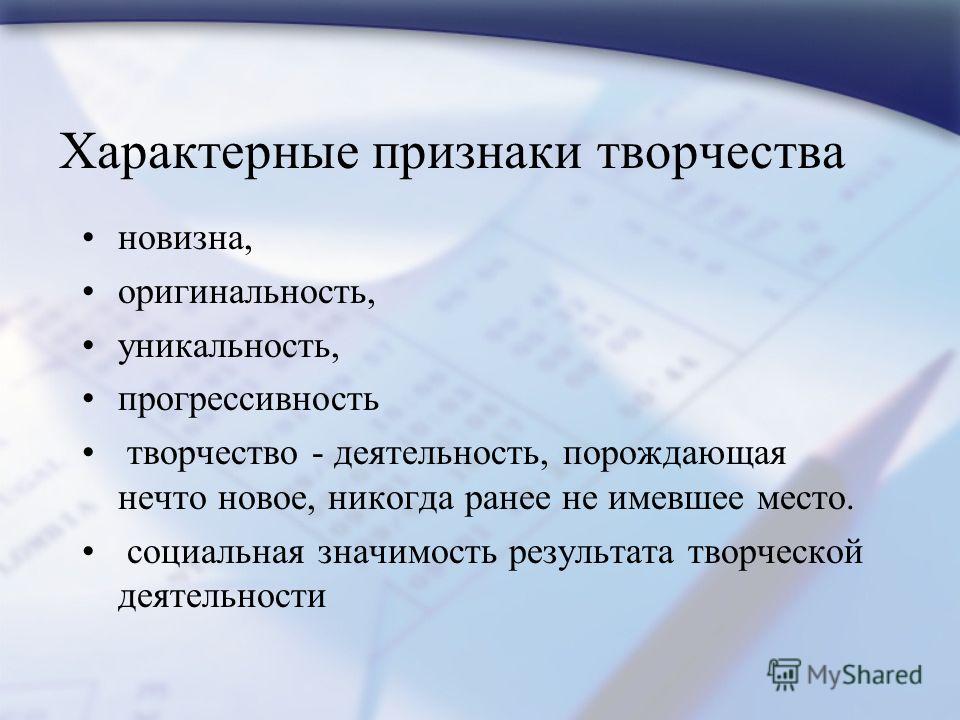 Характерные признаки творчества

• новизна,
• оригинальность,
• уникальность,
• прогрессивность
• творчество - деятельность, порождающая нечто новое, никогда ранее не имевшее место.
• социальная значимость результата творческой деятельности

MyShared